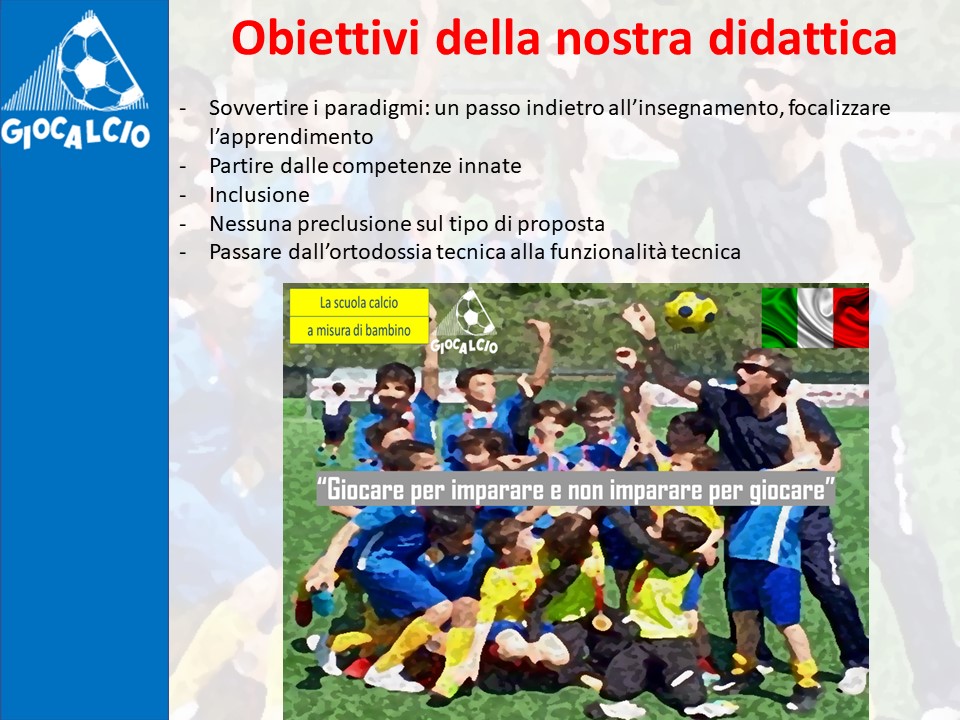 GIOCALCIO

Obiettivi della nostra didattica

- Sovvertire i paradigmi: un passo indietro all'insegnamento, focalizzare l'apprendimento
- Partire dalle competenze innate
- Inclusione
- Nessuna preclusione sul tipo di proposta
- Passare dall'ortodossia tecnica alla funzionalità tecnica

La scuola calcio
a misura di bambino

GIOCALCIO

"Giocare per imparare e non imparare per giocare"